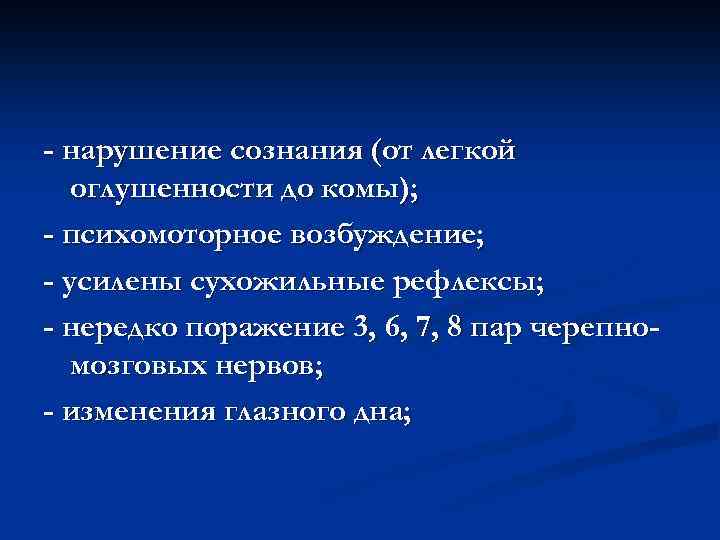 - нарушение сознания (от легкой оглушенности до комы);

- психомоторное возбуждение;

- усилены сухожильные рефлексы;

- нередко поражение 3, 6, 7, 8 пар черепно-мозговых нервов;

- изменения глазного дна;